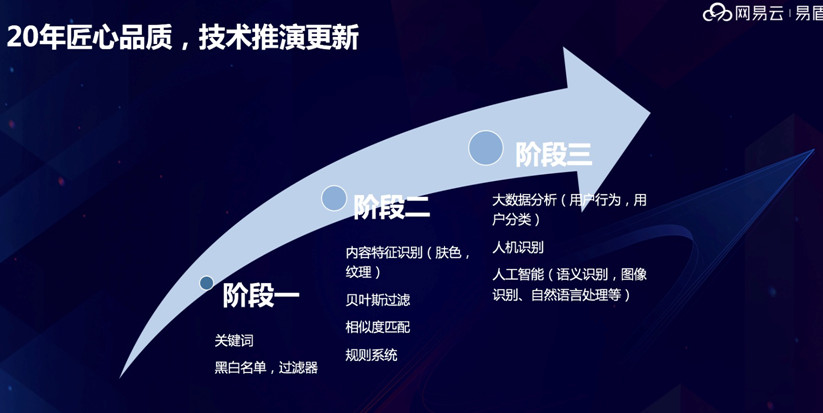 20年匠心品质，技术推演更新

网易云 | 易盾

阶段一

关键词

黑白名单，过滤器

阶段二

内容特征识别（肤色，纹理）

贝叶斯过滤

相似度匹配

规则系统

阶段三

大数据分析（用户行为，用户分类）

人机识别

人工智能（语义识别，图像识别、自然语言处理等）